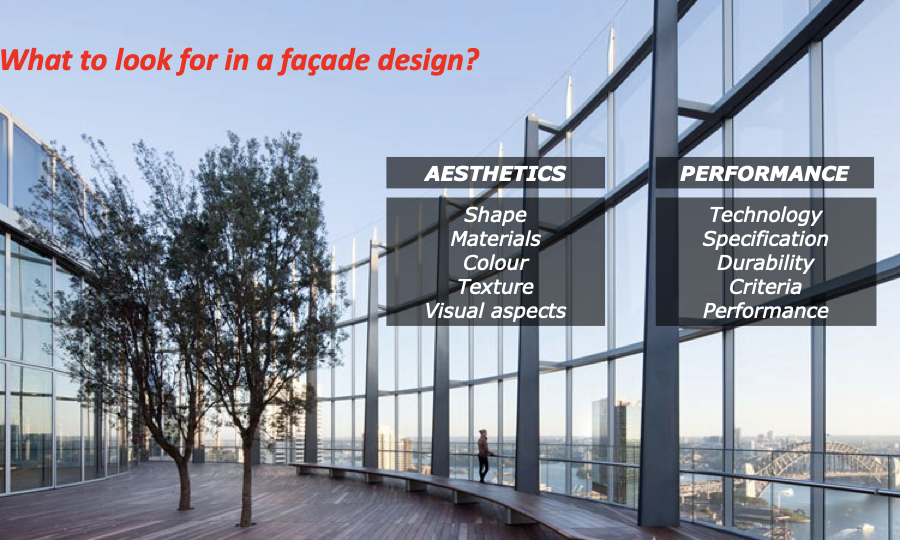 What to look for in a façade design?

AESTHETICS

Shape
Materials
Colour
Texture
Visual aspects

PERFORMANCE

Technology
Specification
Durability
Criteria
Performance